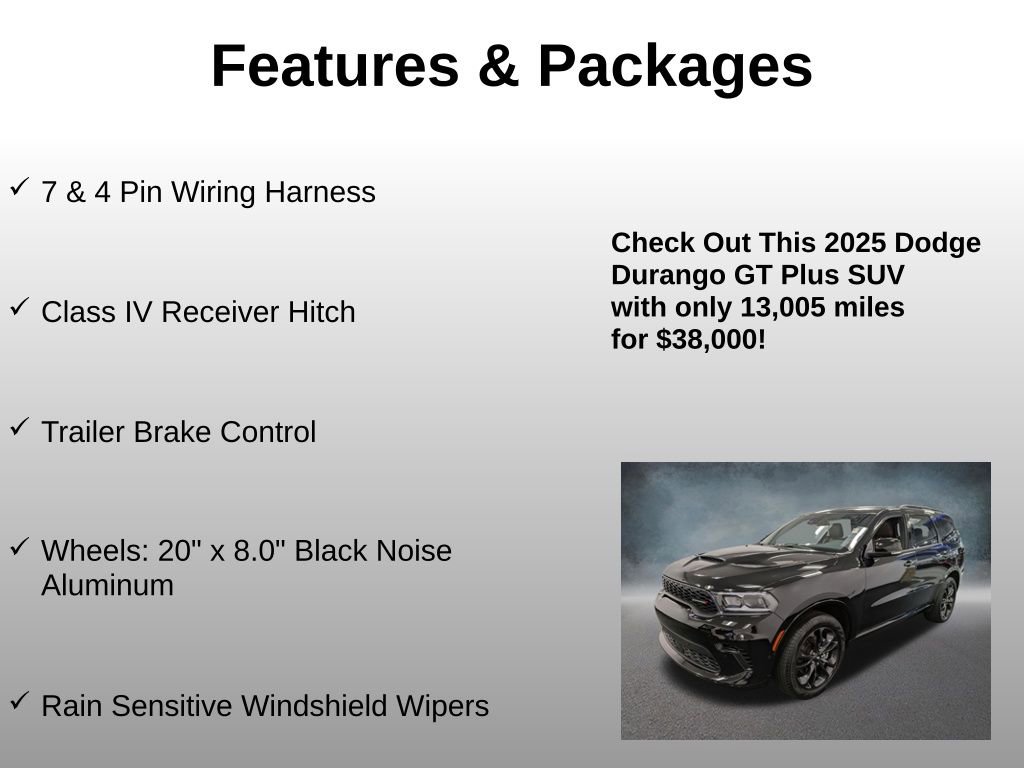 Features & Packages

✓ 7 & 4 Pin Wiring Harness

✓ Class IV Receiver Hitch

✓ Trailer Brake Control

✓ Wheels: 20" x 8.0" Black Noise Aluminum

✓ Rain Sensitive Windshield Wipers

Check Out This 2025 Dodge Durango GT Plus SUV with only 13,005 miles for $38,000!